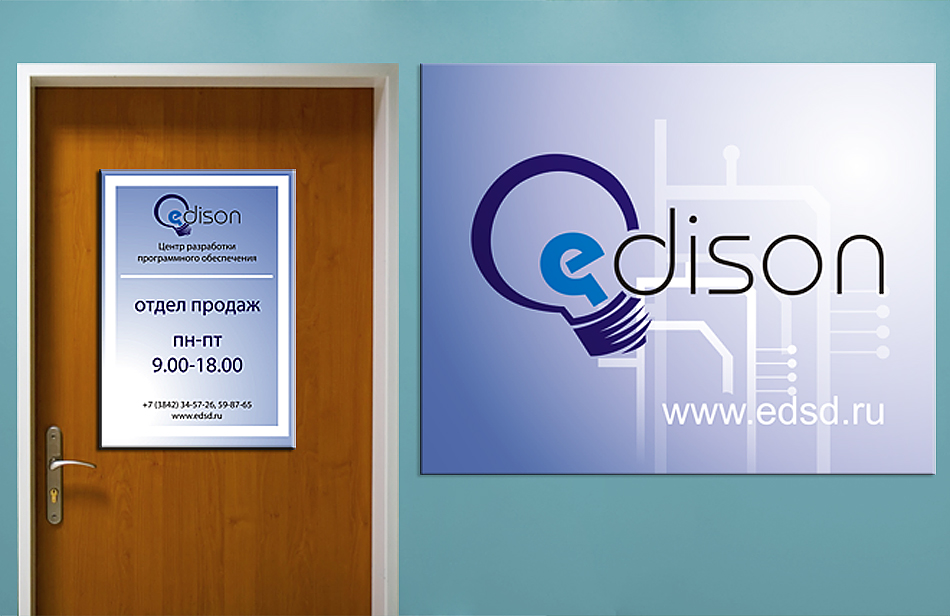 edison
Центр разработки программного обеспечения

отдел продаж

пн-пт
9.00-18.00

+7 (3842) 34-57-26, 59-87-65
www.edsd.ru

edison

www.edsd.ru